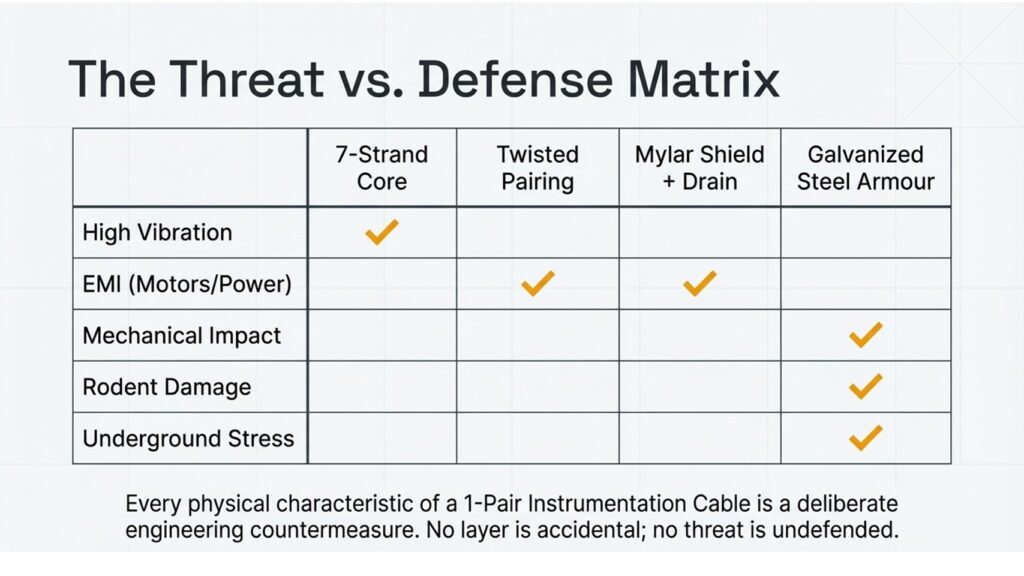 The Threat vs. Defense Matrix

| | 7-Strand Core | Twisted Pairing | Mylar Shield + Drain | Galvanized Steel Armour |
|---|---|---|---|---|
| High Vibration | ✓ | | | |
| EMI (Motors/Power) | | ✓ | ✓ | |
| Mechanical Impact | | | | ✓ |
| Rodent Damage | | | | ✓ |
| Underground Stress | | | | ✓ |

Every physical characteristic of a 1-Pair Instrumentation Cable is a deliberate engineering countermeasure. No layer is accidental; no threat is undefended.